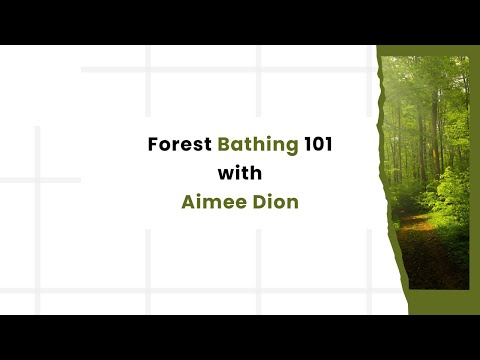 Forest Bathing 101
with
Aimee Dion